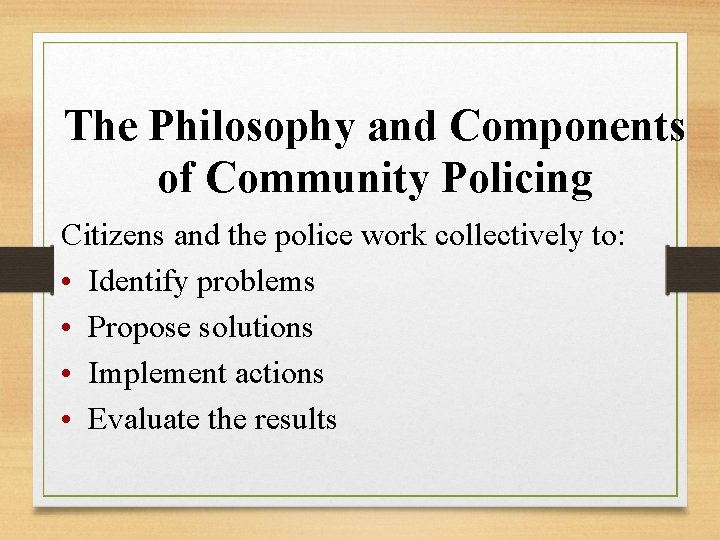 The Philosophy and Components of Community Policing

Citizens and the police work collectively to:

• Identify problems
• Propose solutions
• Implement actions
• Evaluate the results